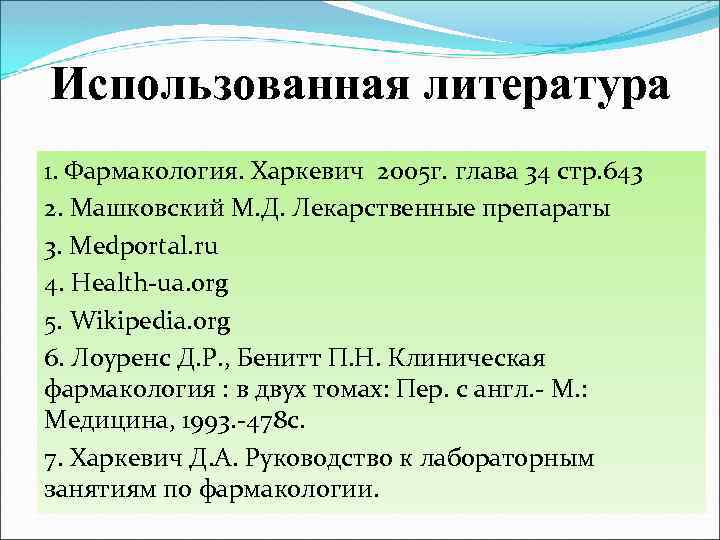 Использованная литература

1. Фармакология. Харкевич 2005г. глава 34 стр.643

2. Машковский М.Д. Лекарственные препараты

3. Medportal.ru

4. Health-ua.org

5. Wikipedia.org

6. Лоуренс Д.Р., Бенитт П.Н. Клиническая фармакология : в двух томах: Пер. с англ.- М.: Медицина, 1993.-478с.

7. Харкевич Д.А. Руководство к лабораторным занятиям по фармакологии.